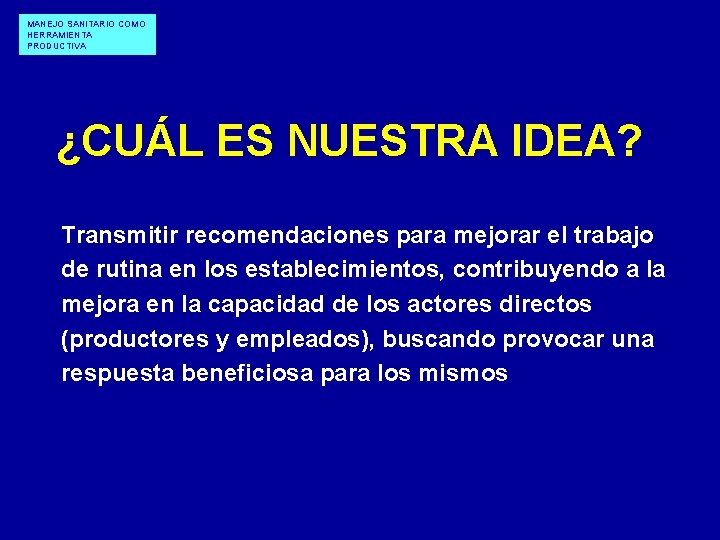 MANEJO SANITARIO COMO HERRAMIENTA PRODUCTIVA

¿CUÁL ES NUESTRA IDEA?

Transmitir recomendaciones para mejorar el trabajo de rutina en los establecimientos, contribuyendo a la mejora en la capacidad de los actores directos (productores y empleados), buscando provocar una respuesta beneficiosa para los mismos